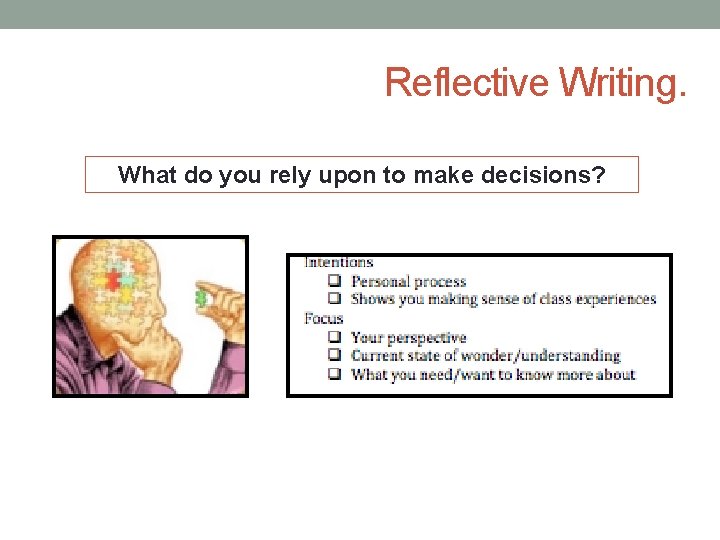 Reflective Writing.

What do you rely upon to make decisions?

Intentions
❑ Personal process
❑ Shows you making sense of class experiences
Focus
❑ Your perspective
❑ Current state of wonder/understanding
❑ What you need/want to know more about